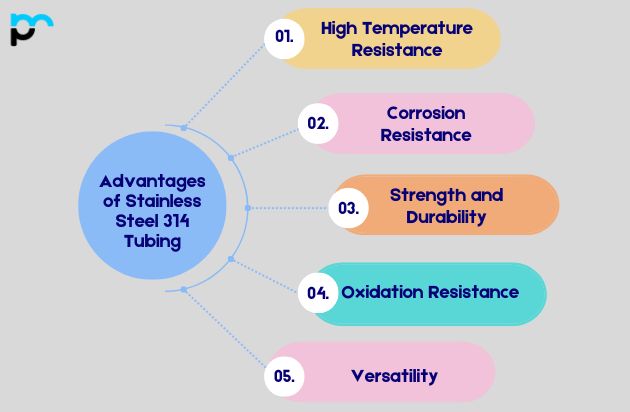 Advantages of Stainless Steel 314 Tubing

01. High Temperature Resistance

02. Corrosion Resistance

03. Strength and Durability

04. Oxidation Resistance

05. Versatility